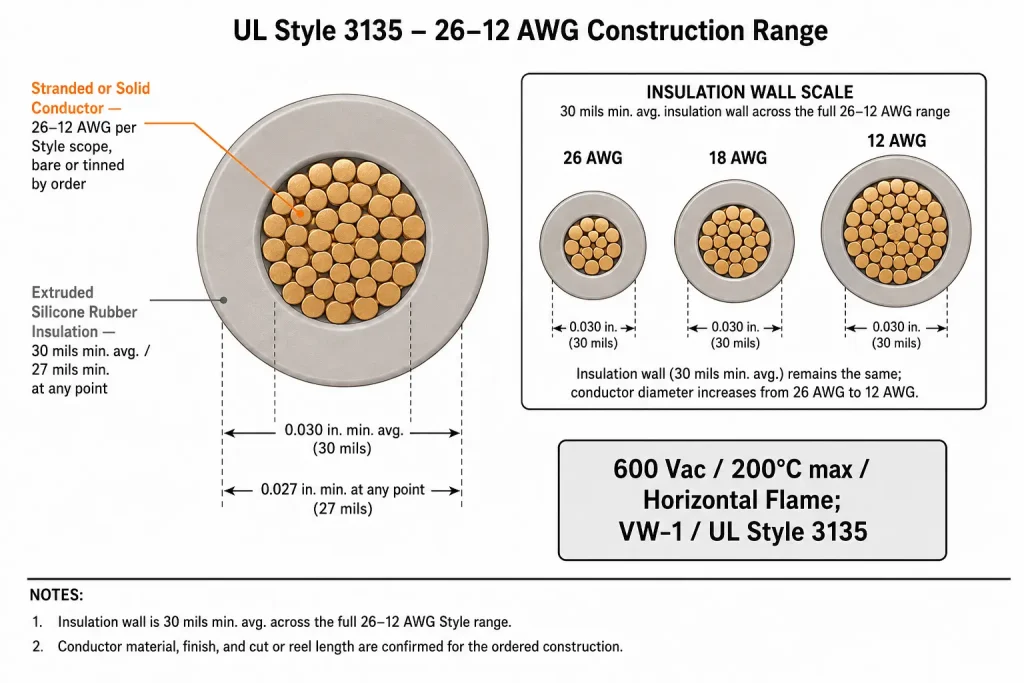 UL Style 3135 – 26–12 AWG Construction Range

Stranded or Solid Conductor — 26–12 AWG per Style scope, bare or tinned by order

Extruded Silicone Rubber Insulation — 30 mils min. avg. / 27 mils min. at any point

0.030 in. min. avg. (30 mils)

0.027 in. min. at any point (27 mils)

INSULATION WALL SCALE
30 mils min. avg. insulation wall across the full 26–12 AWG range

26 AWG

18 AWG

12 AWG

0.030 in. (30 mils)

0.030 in. (30 mils)

0.030 in. (30 mils)

Insulation wall (30 mils min. avg.) remains the same; conductor diameter increases from 26 AWG to 12 AWG.

600 Vac / 200°C max / Horizontal Flame; VW-1 / UL Style 3135

NOTES:

1. Insulation wall is 30 mils min. avg. across the full 26–12 AWG Style range.

2. Conductor material, finish, and cut or reel length are confirmed for the ordered construction.